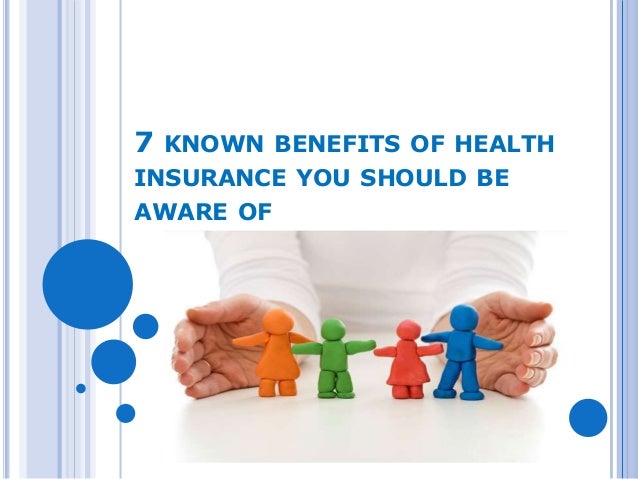 7 KNOWN BENEFITS OF HEALTH INSURANCE YOU SHOULD BE AWARE OF